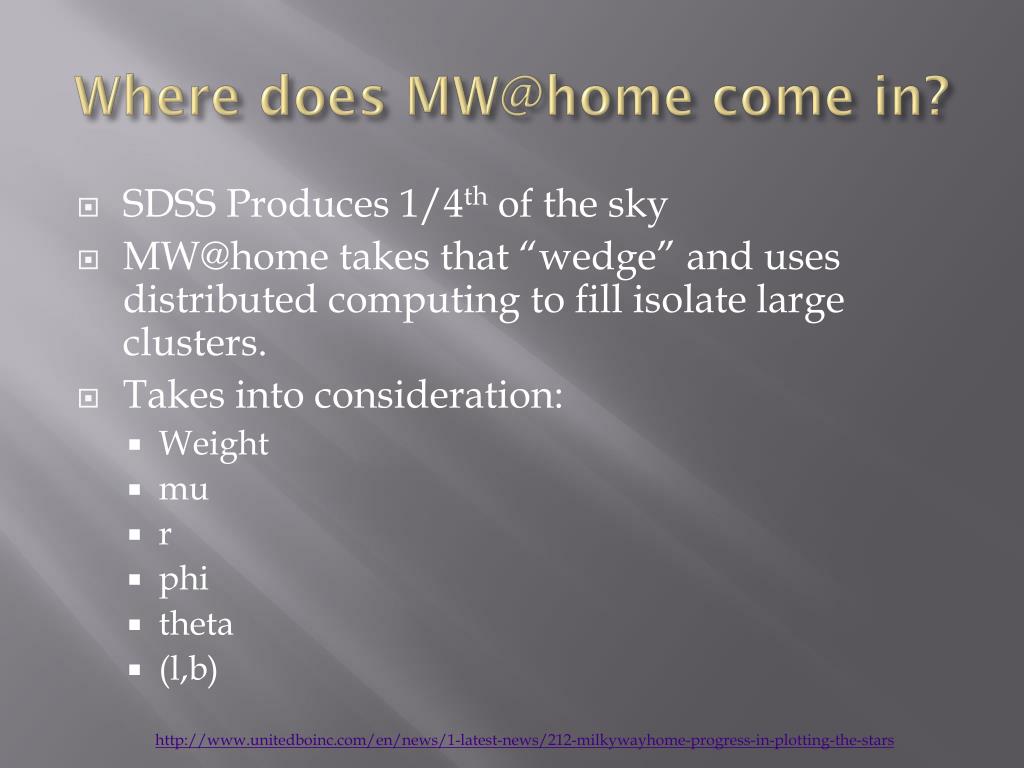 Where does MW@home come in?

SDSS Produces 1/4$^{th}$ of the sky

MW@home takes that “wedge” and uses distributed computing to fill isolate large clusters.

Takes into consideration:

Weight

mu

r

phi

theta

(l,b)

http://www.unitedboinc.com/en/news/1-latest-news/212-milkywayhome-progress-in-plotting-the-stars